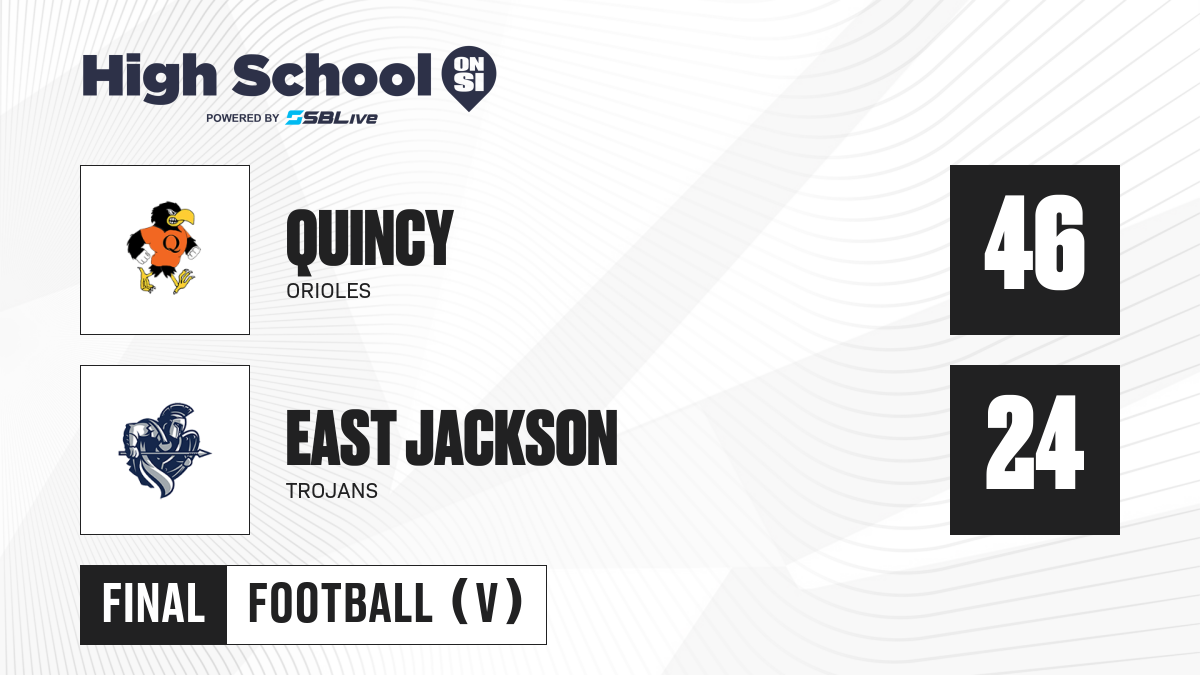 High School ON SI
POWERED BY SBLive

Q

QUINCY
ORIOLES

46

EAST JACKSON
TROJANS

24

FINAL
FOOTBALL (V)